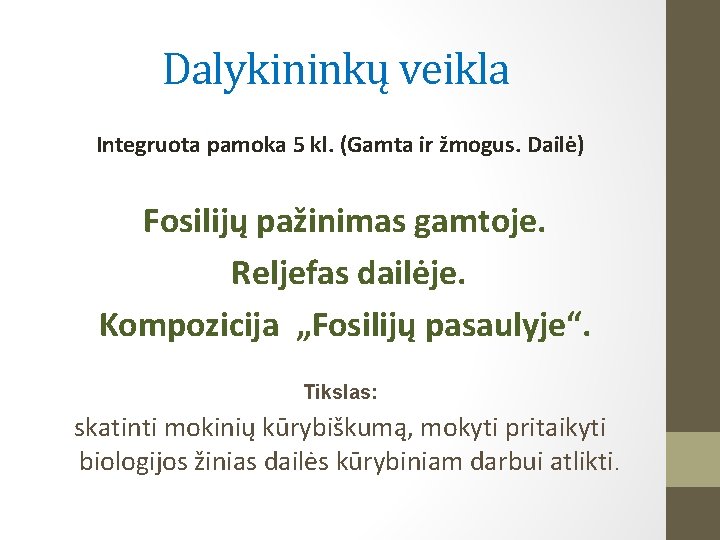 Dalykininkų veikla

Integruota pamoka 5 kl. (Gamta ir žmogus. Dailė)

Fosilijų pažinimas gamtoje.

Reljefas dailėje.

Kompozicija „Fosilijų pasaulyje“.

Tikslas:

skatinti mokinių kūrybiškumą, mokyti pritaikyti biologijos žinias dailės kūrybiniam darbui atlikti.